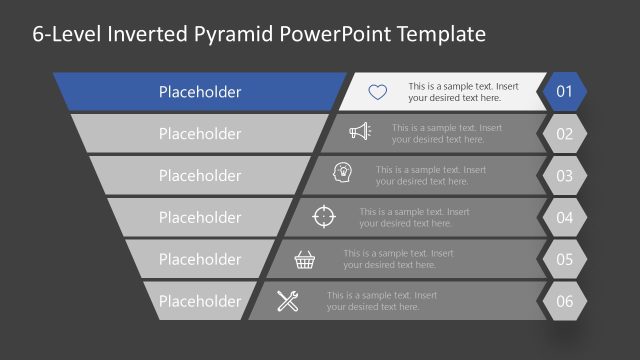 6-Level Inverted Pyramid PowerPoint Template

Placeholder

This is a sample text. Insert your desired text here.

01

Placeholder

This is a sample text. Insert your desired text here.

02

Placeholder

This is a sample text. Insert your desired text here.

03

Placeholder

This is a sample text. Insert your desired text here.

04

Placeholder

This is a sample text. Insert your desired text here.

05

Placeholder

This is a sample text. Insert your desired text here.

06